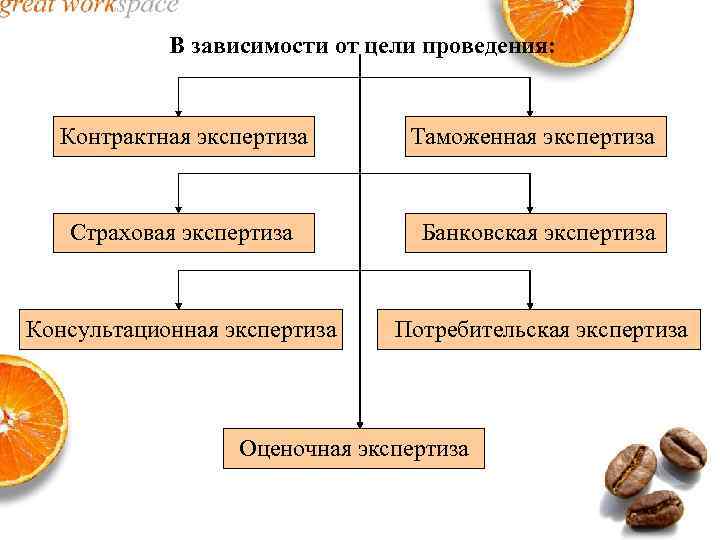 great workspace

В зависимости от цели проведения:

Контрактная экспертиза

Таможенная экспертиза

Страховая экспертиза

Банковская экспертиза

Консультационная экспертиза

Потребительская экспертиза

Оценочная экспертиза